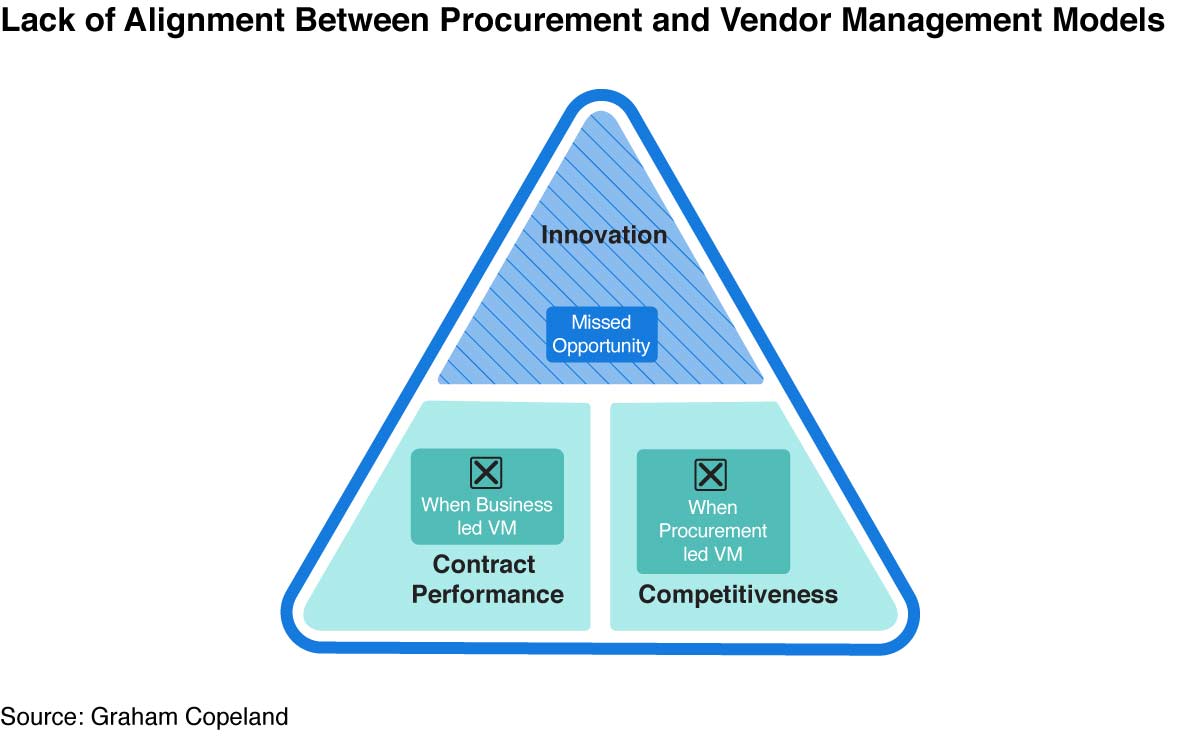 Lack of Alignment Between Procurement and Vendor Management Models

Innovation

Missed Opportunity

When Business led VM

Contract Performance

When Procurement led VM

Competitiveness

Source: Graham Copeland